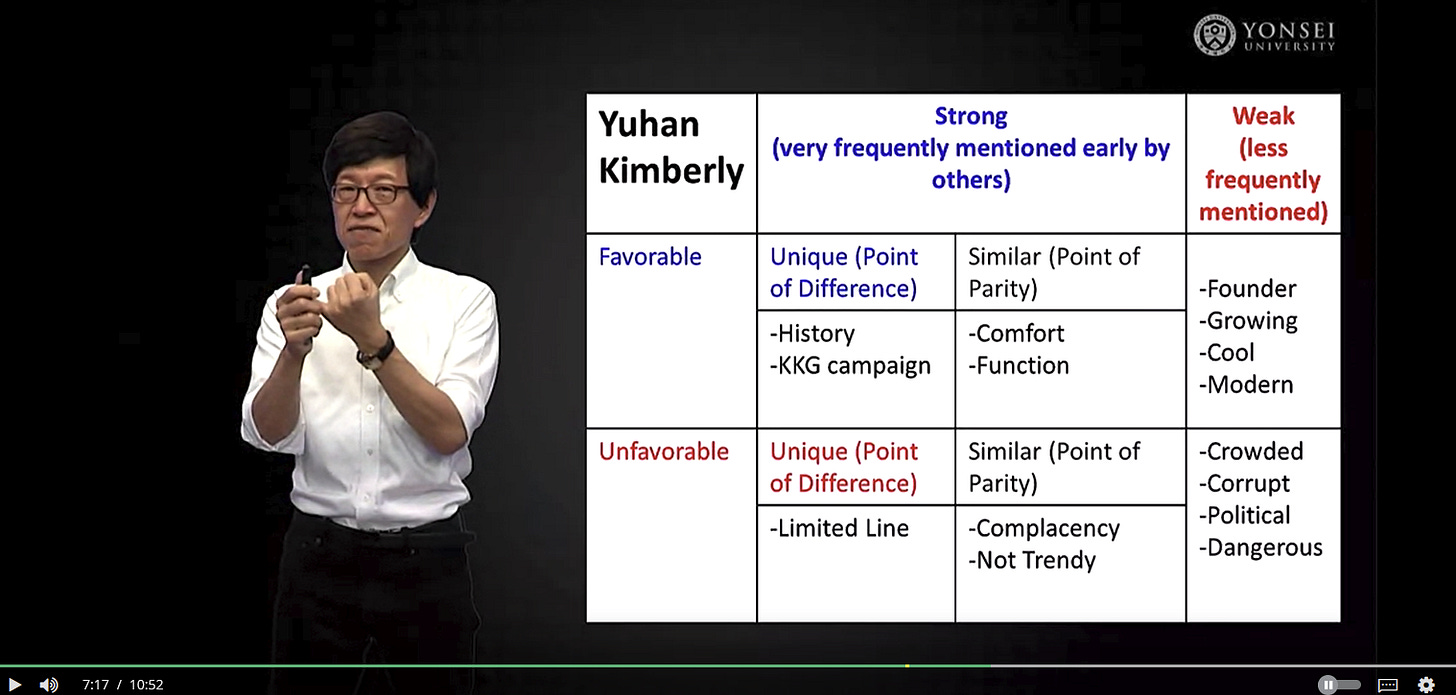 YONSEI UNIVERSITY

| Yuhan Kimberly | Strong (very frequently mentioned early by others) | | Weak (less frequently mentioned) |
|---|---|---|---|
| Favorable | Unique (Point of Difference) | Similar (Point of Parity) | -Founder -Growing -Cool -Modern |
| | -History -KKG campaign | -Comfort -Function | |
| Unfavorable | Unique (Point of Difference) | Similar (Point of Parity) | -Crowded -Corrupt -Political -Dangerous |
| | -Limited Line | -Complacency -Not Trendy | |

7:17 / 10:52